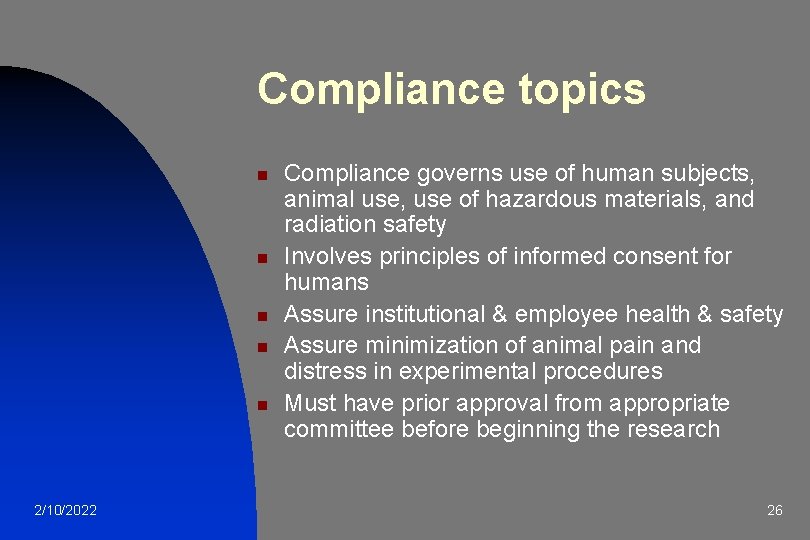 Compliance topics

- Compliance governs use of human subjects, animal use, use of hazardous materials, and radiation safety
- Involves principles of informed consent for humans
- Assure institutional & employee health & safety
- Assure minimization of animal pain and distress in experimental procedures
- Must have prior approval from appropriate committee before beginning the research

2/10/2022

26